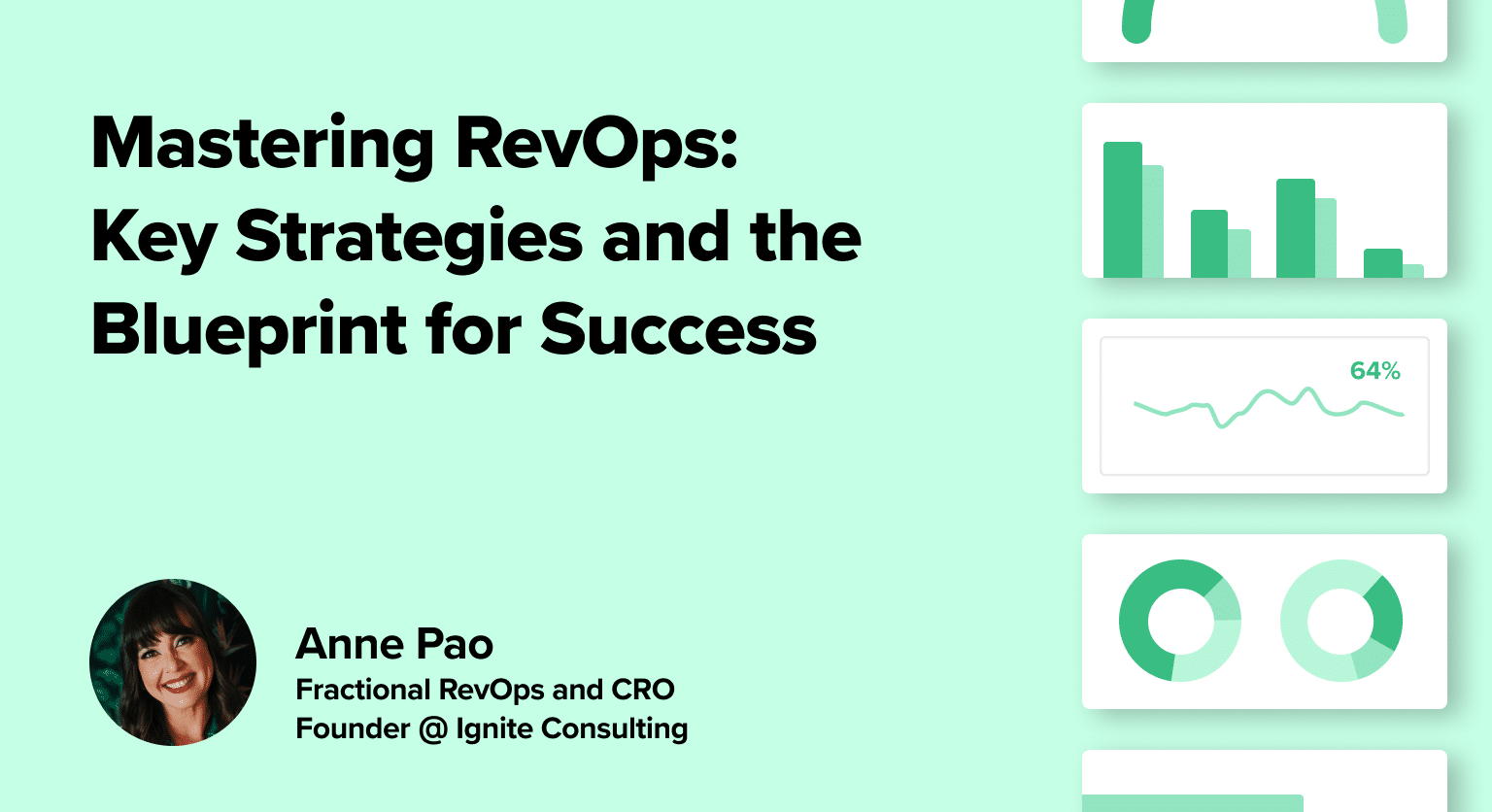 Mastering RevOps: Key Strategies and the Blueprint for Success

64%

Anne Pao
Fractional RevOps and CRO
Founder @ Ignite Consulting